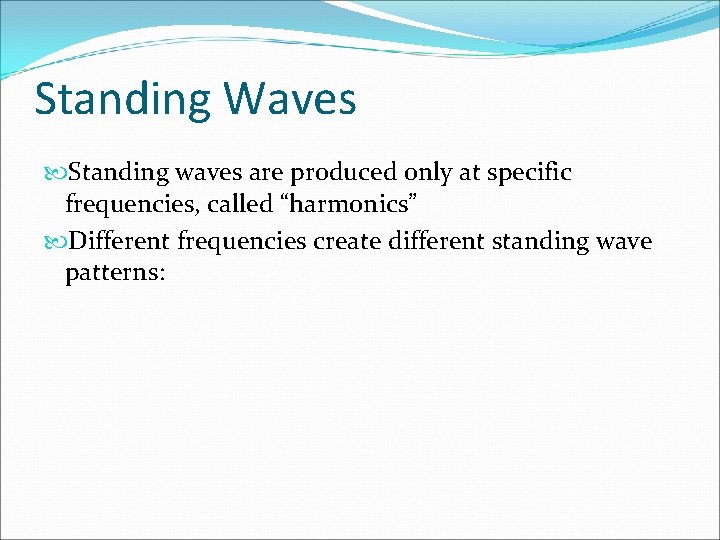 Standing Waves

Standing waves are produced only at specific frequencies, called “harmonics”

Different frequencies create different standing wave patterns: